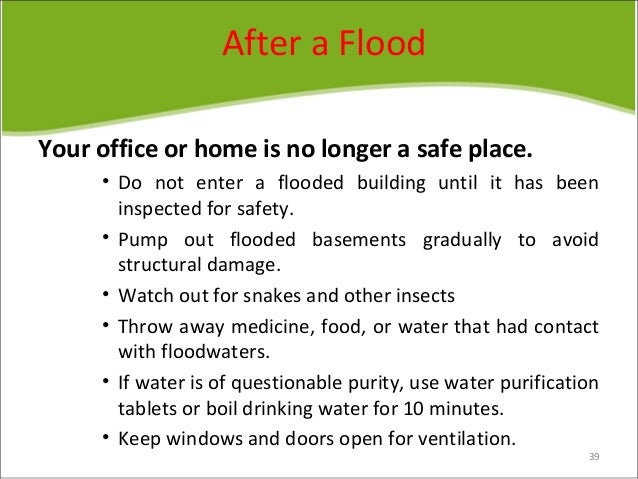 After a Flood

Your office or home is no longer a safe place.

• Do not enter a flooded building until it has been inspected for safety.
• Pump out flooded basements gradually to avoid structural damage.
• Watch out for snakes and other insects
• Throw away medicine, food, or water that had contact with floodwaters.
• If water is of questionable purity, use water purification tablets or boil drinking water for 10 minutes.
• Keep windows and doors open for ventilation.

39